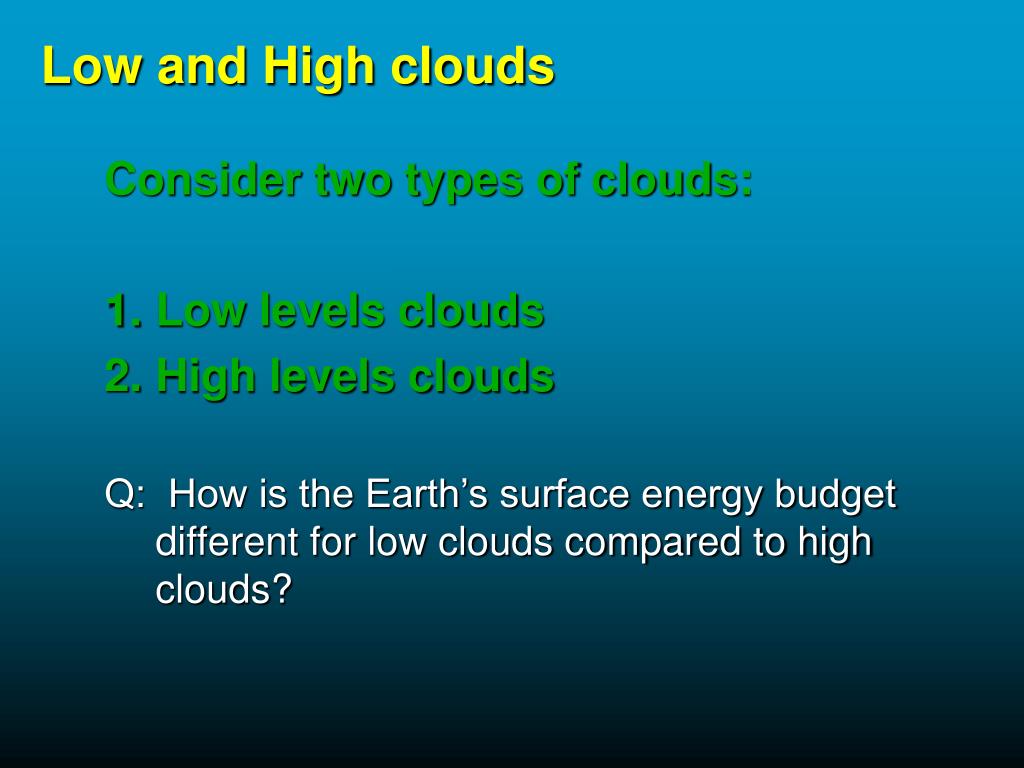 Low and High clouds

Consider two types of clouds:

1. Low levels clouds
2. High levels clouds

Q: How is the Earth’s surface energy budget different for low clouds compared to high clouds?